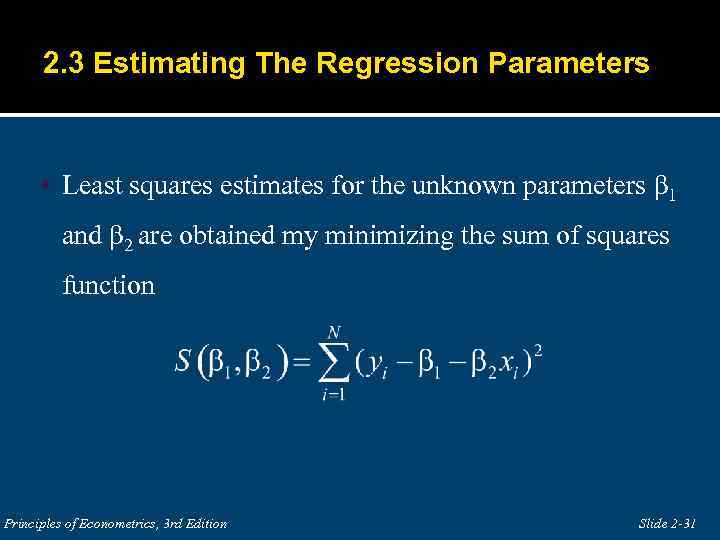 2.3 Estimating The Regression Parameters

• Least squares estimates for the unknown parameters $\beta_1$ and $\beta_2$ are obtained my minimizing the sum of squares function

$S(\beta_1, \beta_2) = \sum_{i=1}^{N} (y_i - \beta_1 - \beta_2 x_i)^2$

Principles of Econometrics, 3rd Edition

Slide 2-31